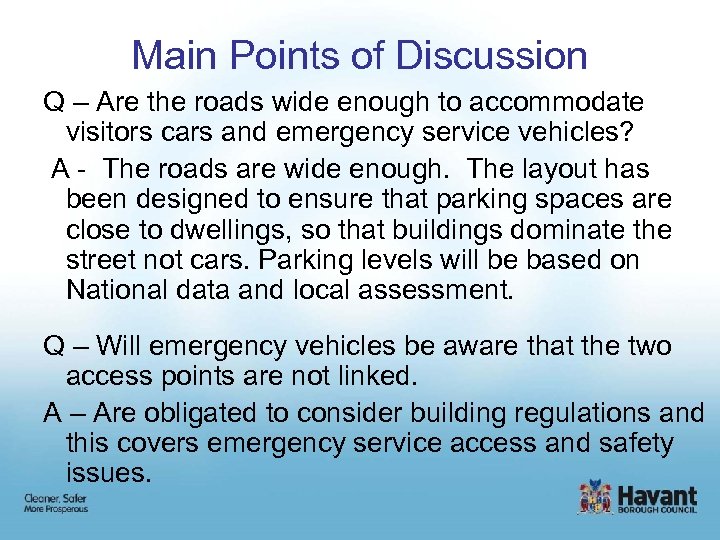 Main Points of Discussion

Q – Are the roads wide enough to accommodate visitors cars and emergency service vehicles?

A - The roads are wide enough. The layout has been designed to ensure that parking spaces are close to dwellings, so that buildings dominate the street not cars. Parking levels will be based on National data and local assessment.

Q – Will emergency vehicles be aware that the two access points are not linked.

A – Are obligated to consider building regulations and this covers emergency service access and safety issues.

Cleaner, Safer
More Prosperous

Havant
BOROUGH COUNCIL